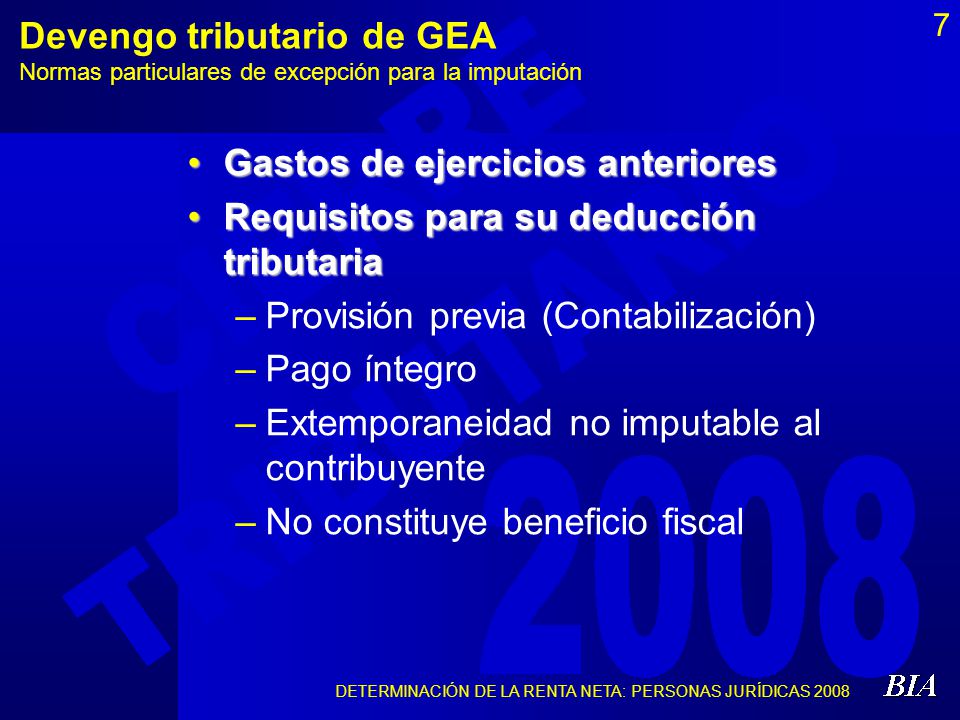 Devengo tributario de GEA
Normas particulares de excepción para la imputación

7

• Gastos de ejercicios anteriores
• Requisitos para su deducción tributaria
– Provisión previa (Contabilización)
– Pago íntegro
– Extemporaneidad no imputable al contribuyente
– No constituye beneficio fiscal

2008

DETERMINACIÓN DE LA RENTA NETA: PERSONAS JURÍDICAS 2008

BIA